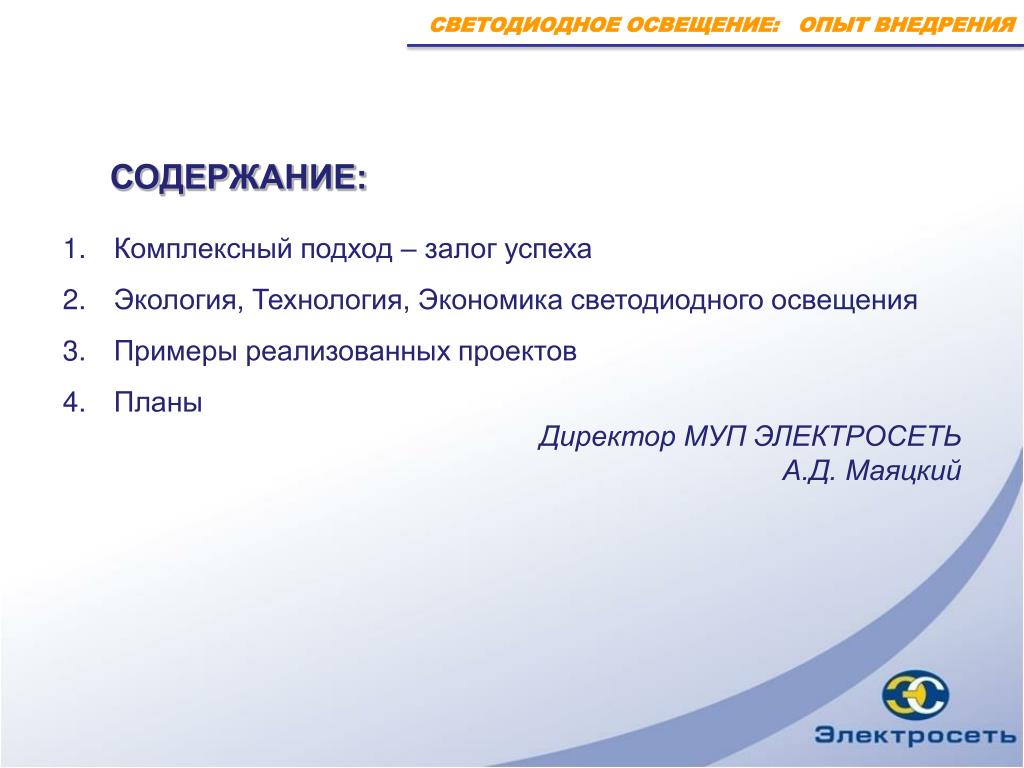 СВЕТОДИОДНОЕ ОСВЕЩЕНИЕ: ОПЫТ ВНЕДРЕНИЯ

СОДЕРЖАНИЕ:

1. Комплексный подход – залог успеха
2. Экология, Технология, Экономика светодиодного освещения
3. Примеры реализованных проектов
4. Планы

Директор МУП ЭЛЕКТРОСЕТЬ
А.Д. Маяцкий

Электросеть